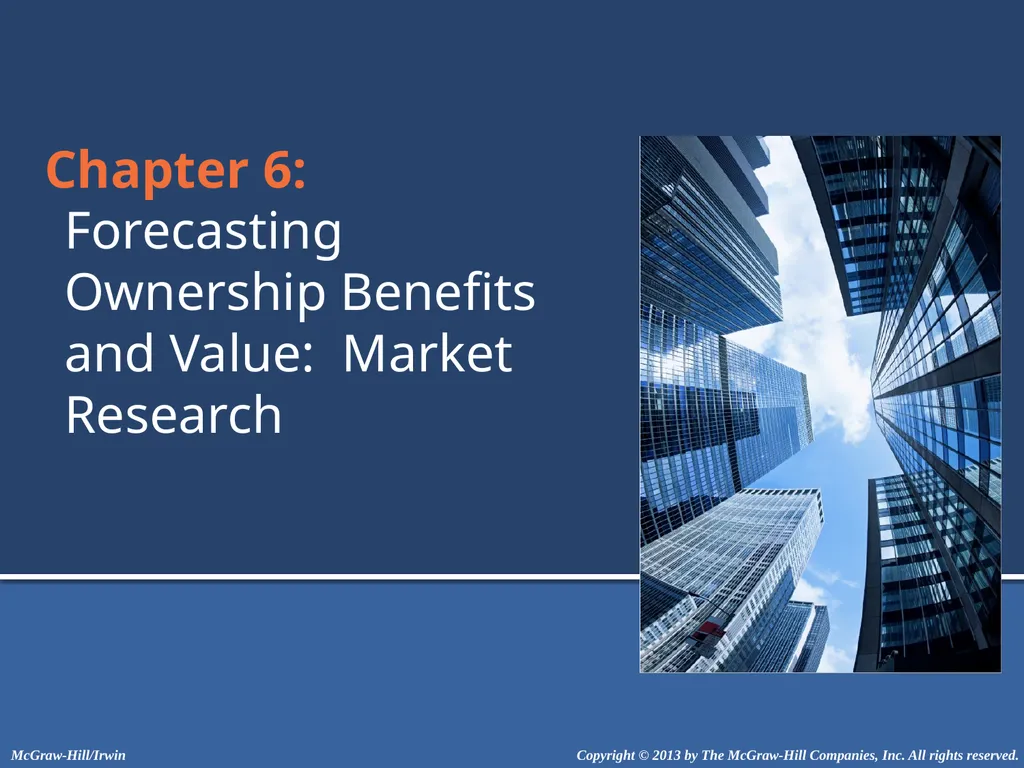 Chapter 6:

Forecasting Ownership Benefits and Value:  Market Research

McGraw-Hill/Irwin

Copyright © 2013 by The McGraw-Hill Companies, Inc. All rights reserved.